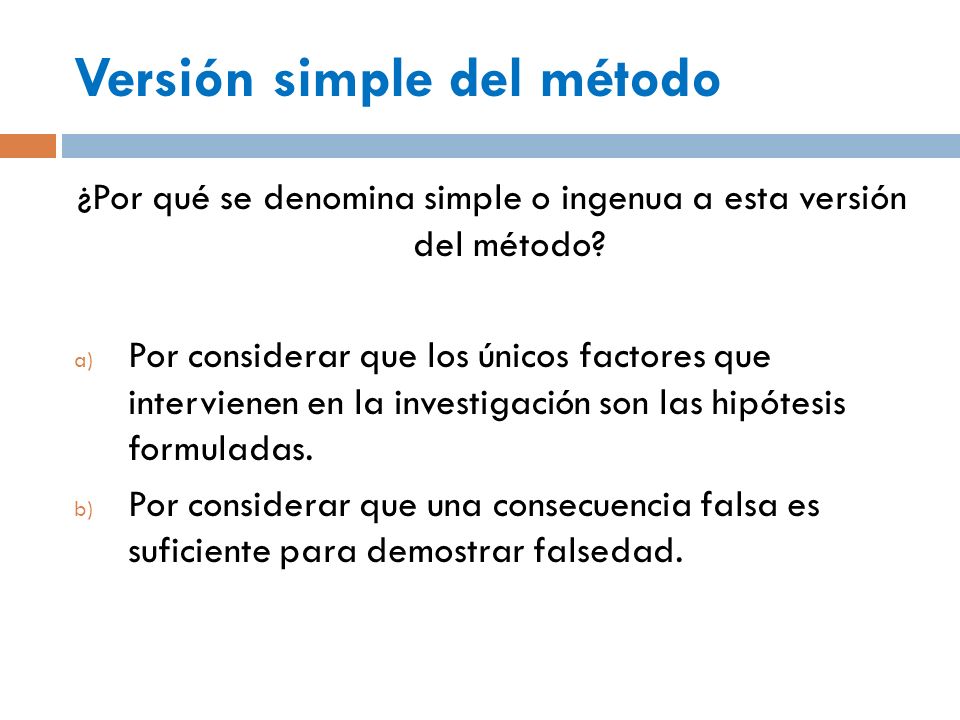 Versión simple del método

¿Por qué se denomina simple o ingenua a esta versión del método?

a) Por considerar que los únicos factores que intervienen en la investigación son las hipótesis formuladas.

b) Por considerar que una consecuencia falsa es suficiente para demostrar falsedad.